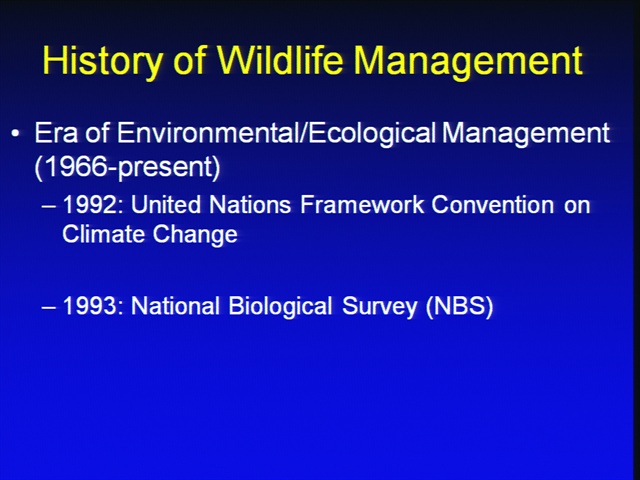 History of Wildlife Management

• Era of Environmental/Ecological Management (1966-present)

– 1992: United Nations Framework Convention on Climate Change

– 1993: National Biological Survey (NBS)